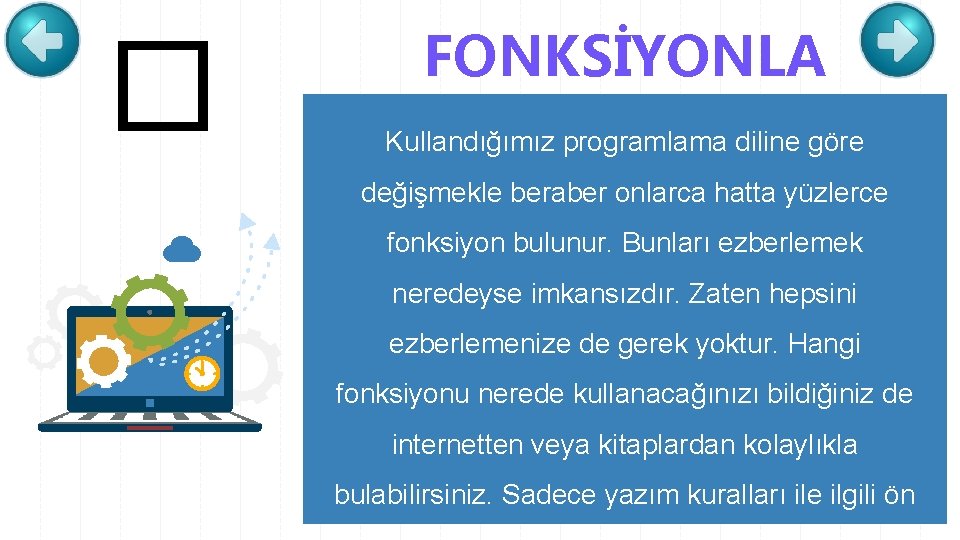 FONKSİYONLA

Kullandığımız programlama diline göre değişmekle beraber onlarca hatta yüzlerce fonksiyon bulunur. Bunları ezberlemek neredeyse imkansızdır. Zaten hepsini ezberlemenize de gerek yoktur. Hangi fonksiyonu nerede kullanacağınızı bildiğiniz de internetten veya kitaplardan kolaylıkla bulabilirsiniz. Sadece yazım kuralları ile ilgili ön